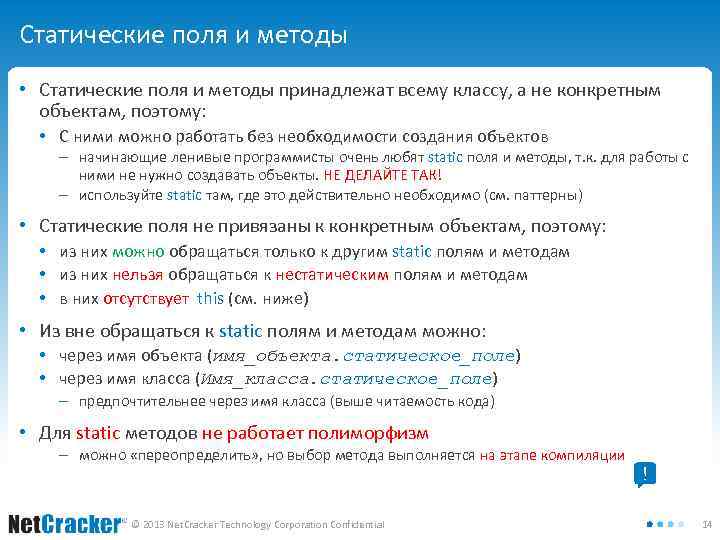 Статические поля и методы

• Статические поля и методы принадлежат всему классу, а не конкретным объектам, поэтому:
  • С ними можно работать без необходимости создания объектов
    – начинающие ленивые программисты очень любят static поля и методы, т.к. для работы с ними не нужно создавать объекты. НЕ ДЕЛАЙТЕ ТАК!
    – используйте static там, где это действительно необходимо (см. паттерны)
• Статические поля не привязаны к конкретным объектам, поэтому:
  • из них можно обращаться только к другим static полям и методам
  • из них нельзя обращаться к нестатическим полям и методам
  • в них отсутствует this (см. ниже)
• Из вне обращаться к static полям и методам можно:
  • через имя объекта (имя_объекта.статическое_поле)
  • через имя класса (Имя_класса.статическое_поле)
    – предпочтительнее через имя класса (выше читаемость кода)
• Для static методов не работает полиморфизм
    – можно «переопределить», но выбор метода выполняется на этапе компиляции

!

NetCracker™ © 2013 NetCracker Technology Corporation Confidential 14